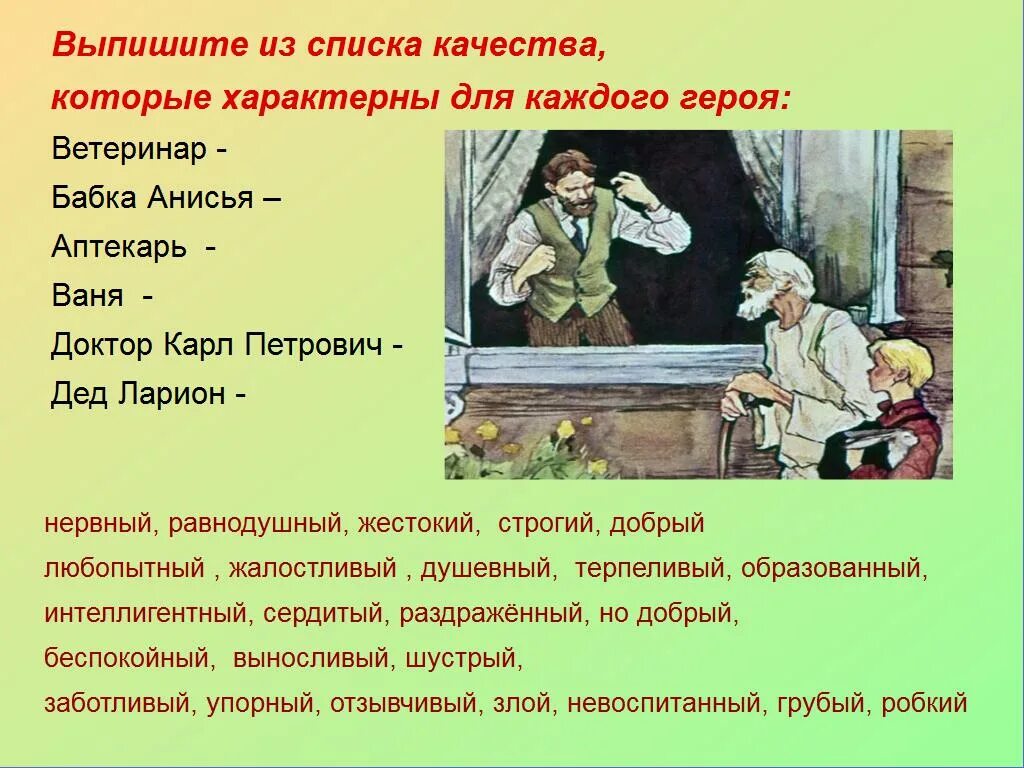 Выпишите из списка качества,
которые характерны для каждого героя:

Ветеринар -
Бабка Анисья –
Аптекарь -
Ваня -
Доктор Карл Петрович -
Дед Ларион -

нервный, равнодушный, жестокий, строгий, добрый
любопытный , жалостливый , душевный, терпеливый, образованный,
интеллигентный, сердитый, раздражённый, но добрый,
беспокойный, выносливый, шустрый,
заботливый, упорный, отзывчивый, злой, невоспитанный, грубый, робкий